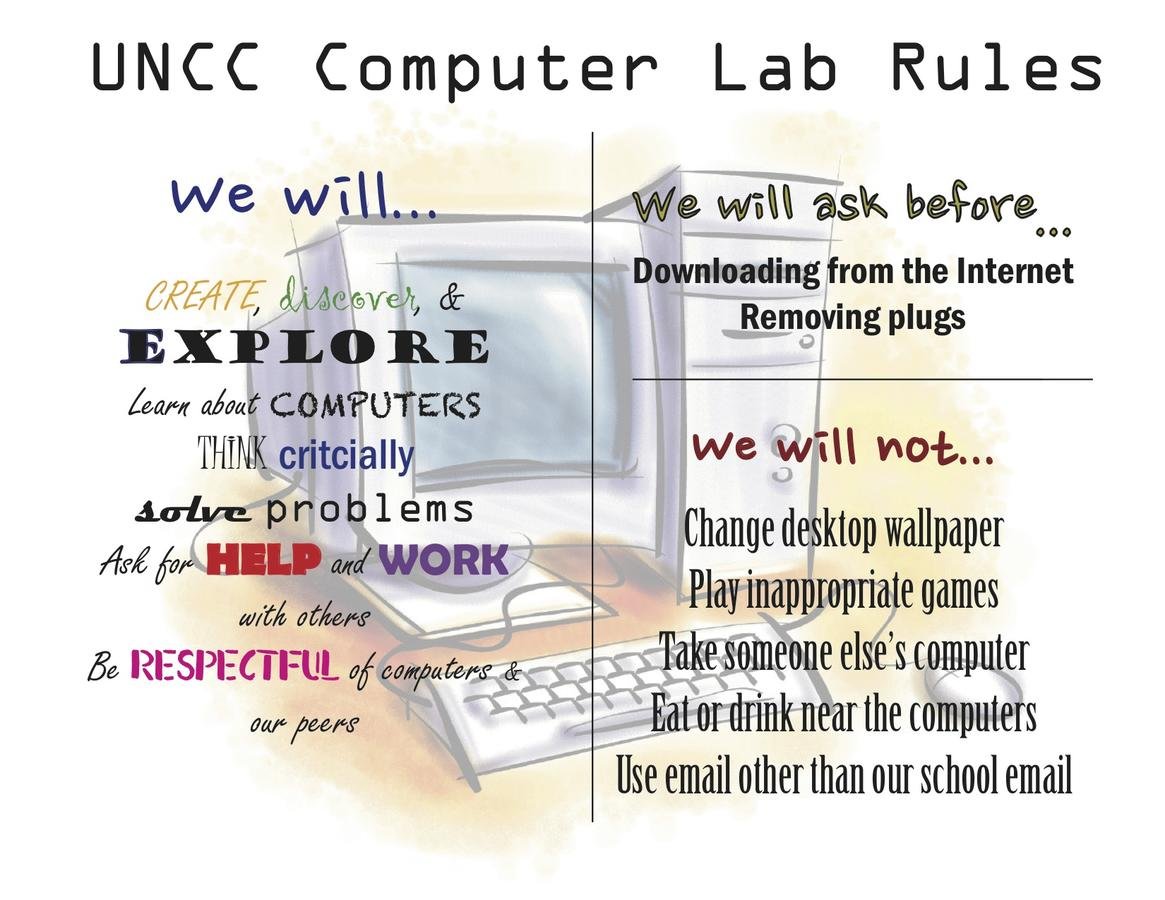 UNCC Computer Lab Rules

We will...

CREATE, discover, &
EXPLORE
Learn about COMPUTERS
THINK critcially
solve problems
Ask for HELP and WORK with others
Be RESPECTFUL of computers & our peers

We will ask before...
Downloading from the Internet
Removing plugs

We will not...
Change desktop wallpaper
Play inappropriate games
Take someone else's computer
Eat or drink near the computers
Use email other than our school email